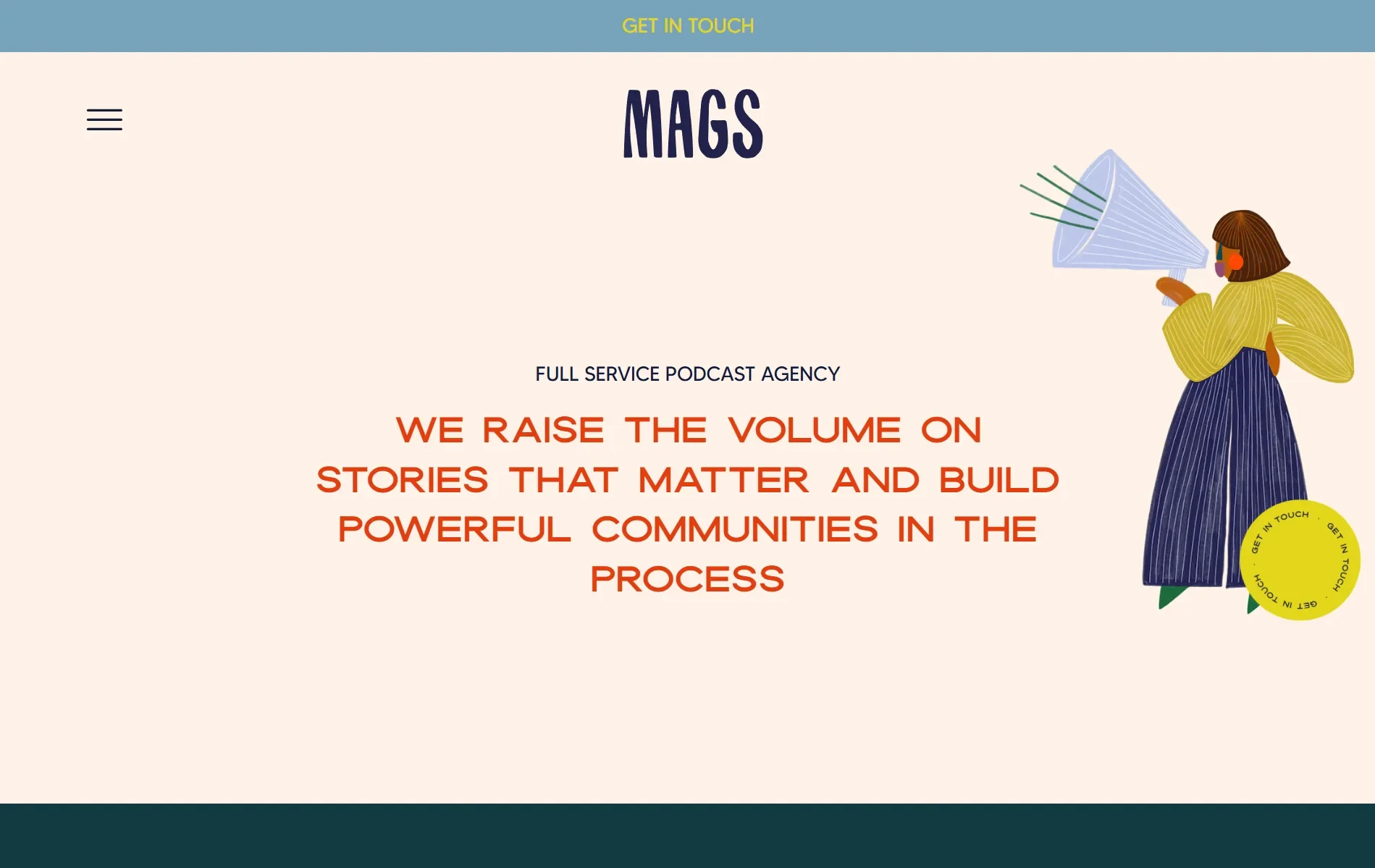 GET IN TOUCH

MAGS

FULL SERVICE PODCAST AGENCY

WE RAISE THE VOLUME ON STORIES THAT MATTER AND BUILD POWERFUL COMMUNITIES IN THE PROCESS

GET IN TOUCH · GET IN TOUCH · GET IN TOUCH ·